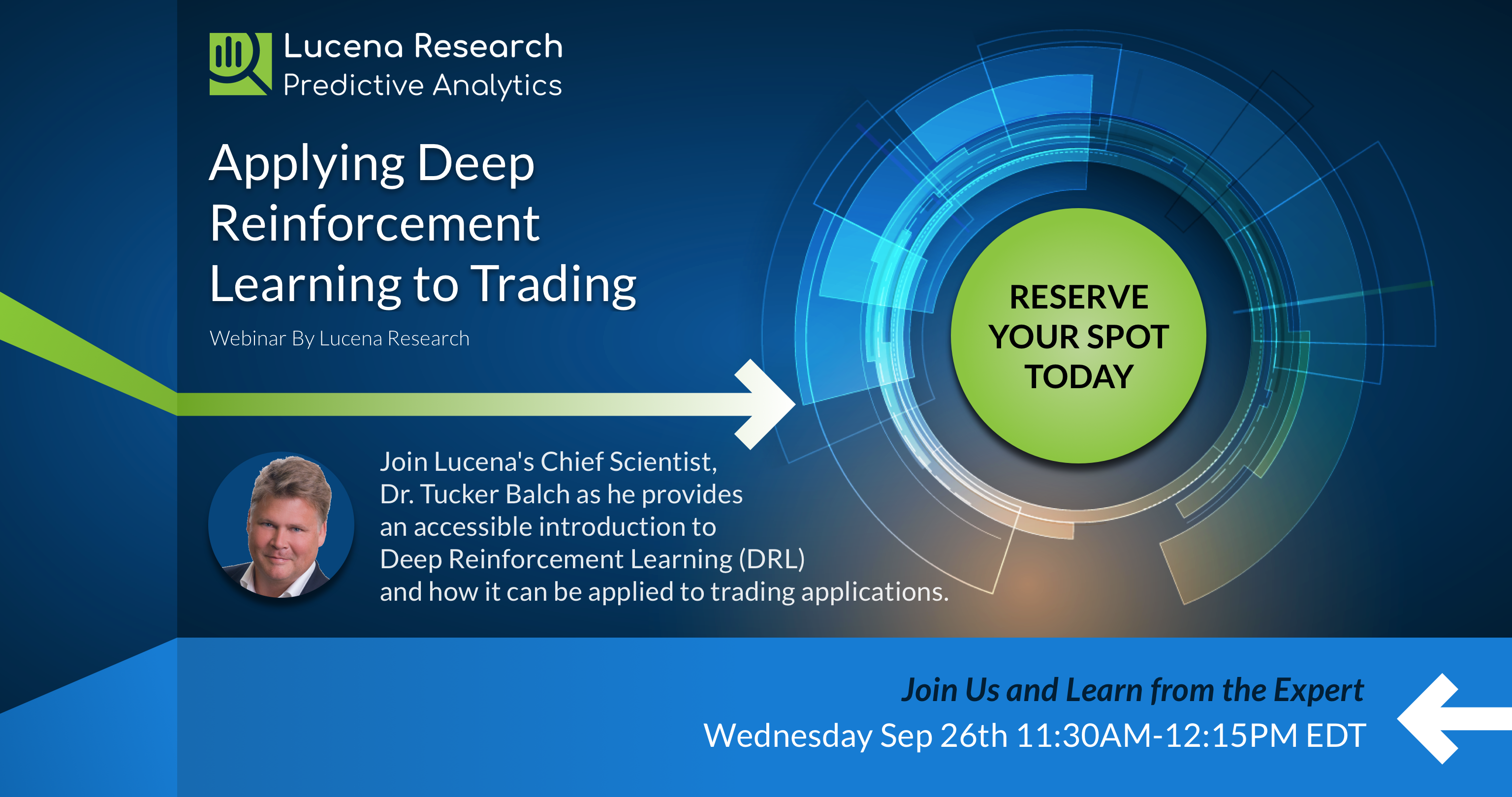 Lucena Research
Predictive Analytics

Applying Deep Reinforcement Learning to Trading

Webinar By Lucena Research

RESERVE YOUR SPOT TODAY

Join Lucena's Chief Scientist, Dr. Tucker Balch as he provides an accessible introduction to Deep Reinforcement Learning (DRL) and how it can be applied to trading applications.

Join Us and Learn from the Expert
Wednesday Sep 26th 11:30AM-12:15PM EDT